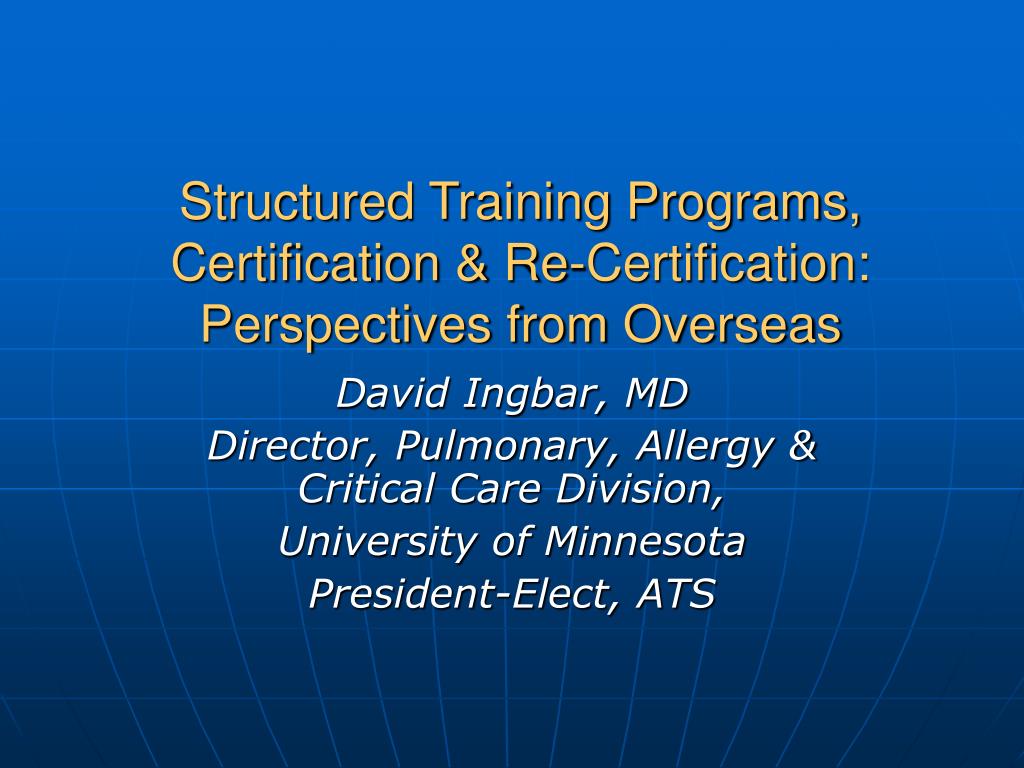 Structured Training Programs, Certification & Re-Certification: Perspectives from Overseas

David Ingbar, MD

Director, Pulmonary, Allergy & Critical Care Division,

University of Minnesota

President-Elect, ATS